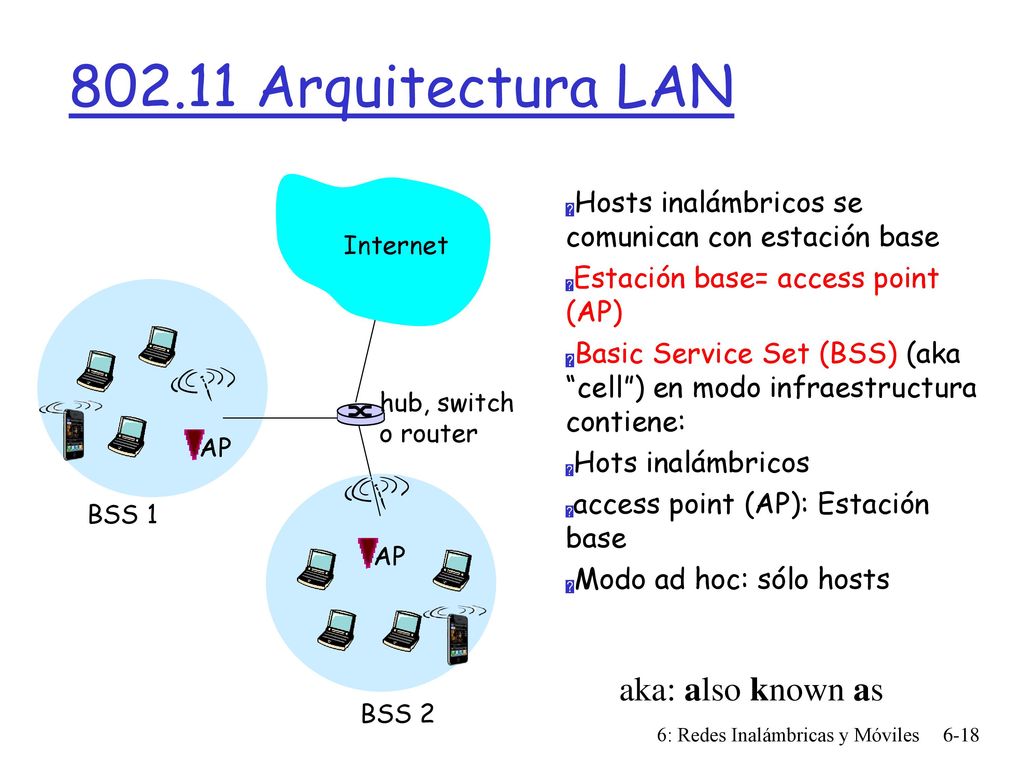 802.11 Arquitectura LAN

Internet

hub, switch o router

AP

BSS 1

AP

BSS 2

Hosts inalámbricos se comunican con estación base

Estación base= access point (AP)

Basic Service Set (BSS) (aka “cell”) en modo infraestructura contiene:

Hots inalámbricos

access point (AP): Estación base

Modo ad hoc: sólo hosts

aka: also known as

6: Redes Inalámbricas y Móviles 6-18